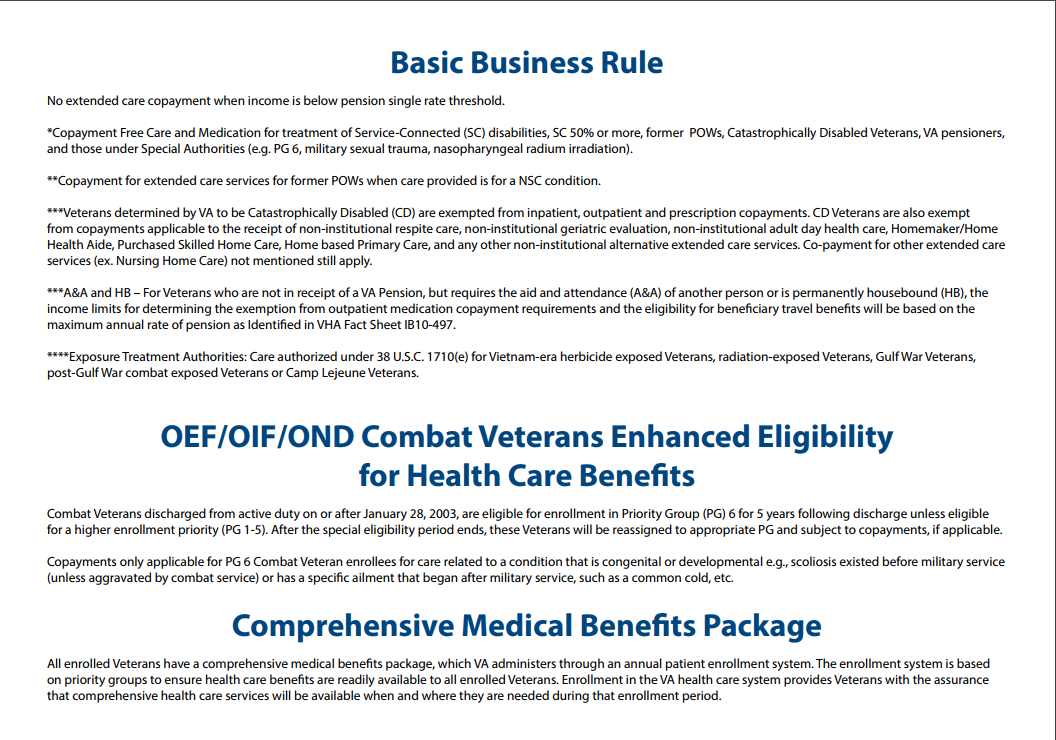 Basic Business Rule

No extended care copayment when income is below pension single rate threshold.

*Copayment Free Care and Medication for treatment of Service-Connected (SC) disabilities, SC 50% or more, former POWs, Catastrophically Disabled Veterans, VA pensioners, and those under Special Authorities (e.g. PG 6, military sexual trauma, nasopharyngeal radium irradiation).

**Copayment for extended care services for former POWs when care provided is for a NSC condition.

***Veterans determined by VA to be Catastrophically Disabled (CD) are exempted from inpatient, outpatient and prescription copayments. CD Veterans are also exempt from copayments applicable to the receipt of non-institutional respite care, non-institutional geriatric evaluation, non-institutional adult day health care, Homemaker/Home Health Aide, Purchased Skilled Home Care, Home based Primary Care, and any other non-institutional alternative extended care services. Co-payment for other extended care services (ex. Nursing Home Care) not mentioned still apply.

***A&A and HB – For Veterans who are not in receipt of a VA Pension, but requires the aid and attendance (A&A) of another person or is permanently housebound (HB), the income limits for determining the exemption from outpatient medication copayment requirements and the eligibility for beneficiary travel benefits will be based on the maximum annual rate of pension as Identified in VHA Fact Sheet IB10-497.

****Exposure Treatment Authorities: Care authorized under 38 U.S.C. 1710(e) for Vietnam-era herbicide exposed Veterans, radiation-exposed Veterans, Gulf War Veterans, post-Gulf War combat exposed Veterans or Camp Lejeune Veterans.

OEF/OIF/OND Combat Veterans Enhanced Eligibility for Health Care Benefits

Combat Veterans discharged from active duty on or after January 28, 2003, are eligible for enrollment in Priority Group (PG) 6 for 5 years following discharge unless eligible for a higher enrollment priority (PG 1-5). After the special eligibility period ends, these Veterans will be reassigned to appropriate PG and subject to copayments, if applicable.

Copayments only applicable for PG 6 Combat Veteran enrollees for care related to a condition that is congenital or developmental e.g., scoliosis existed before military service (unless aggravated by combat service) or has a specific ailment that began after military service, such as a common cold, etc.

Comprehensive Medical Benefits Package

All enrolled Veterans have a comprehensive medical benefits package, which VA administers through an annual patient enrollment system. The enrollment system is based on priority groups to ensure health care benefits are readily available to all enrolled Veterans. Enrollment in the VA health care system provides Veterans with the assurance that comprehensive health care services will be available when and where they are needed during that enrollment period.